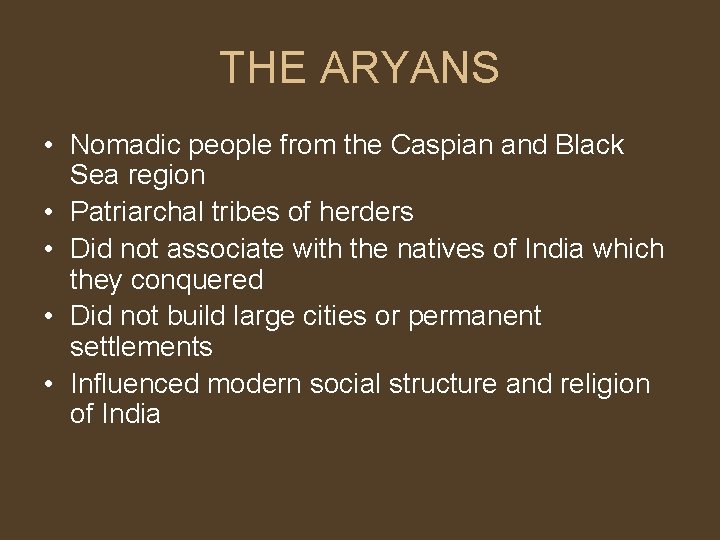 THE ARYANS

• Nomadic people from the Caspian and Black Sea region
• Patriarchal tribes of herders
• Did not associate with the natives of India which they conquered
• Did not build large cities or permanent settlements
• Influenced modern social structure and religion of India